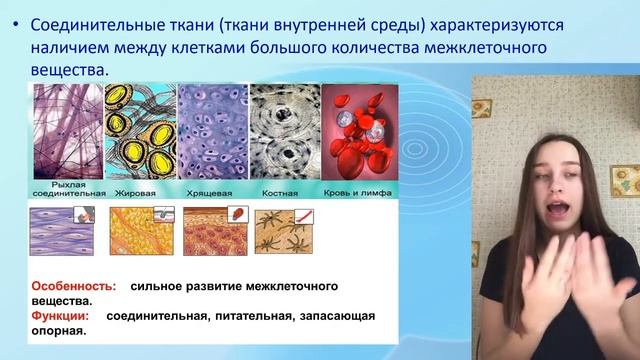 • Соединительные ткани (ткани внутренней среды) характеризуются наличием между клетками большого количества межклеточного вещества.

Рыхлая соединительная

Жировая

Хрящевая

Костная

Кровь и лимфа

Особенность: сильное развитие межклеточного вещества.

Функции: соединительная, питательная, запасающая опорная.